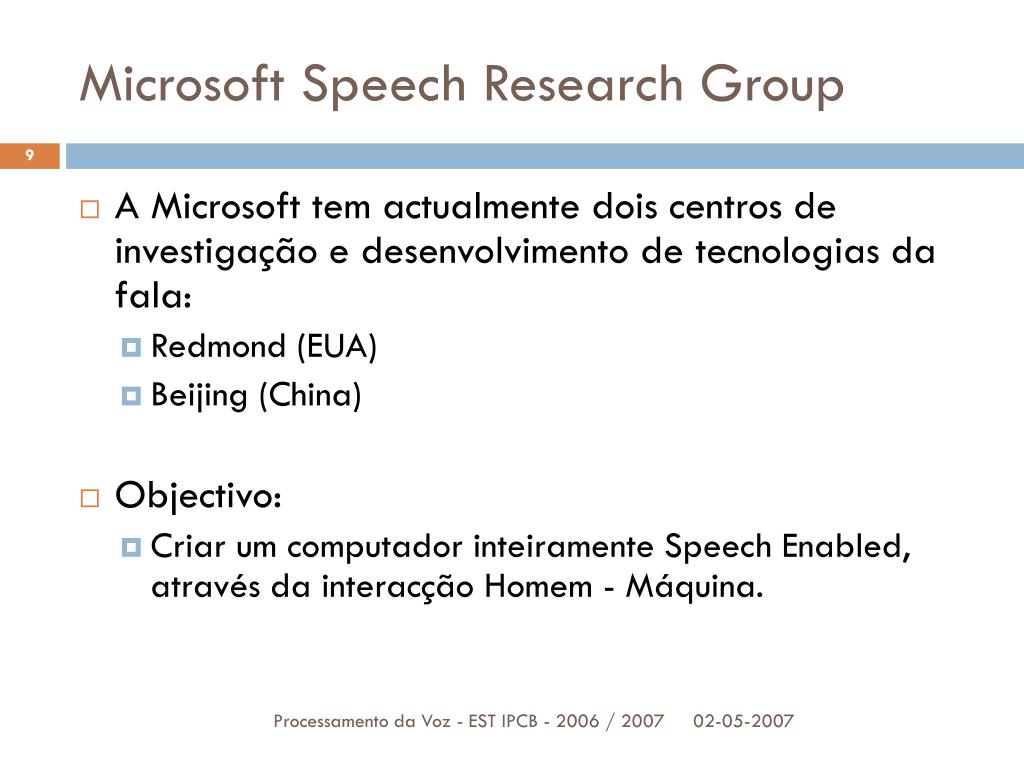 Microsoft Speech Research Group

9

A Microsoft tem actualmente dois centros de investigação e desenvolvimento de tecnologias da fala:

Redmond (EUA)

Beijing (China)

Objectivo:

Criar um computador inteiramente Speech Enabled, através da interacção Homem - Máquina.

Processamento da Voz - EST IPCB - 2006 / 2007 02-05-2007